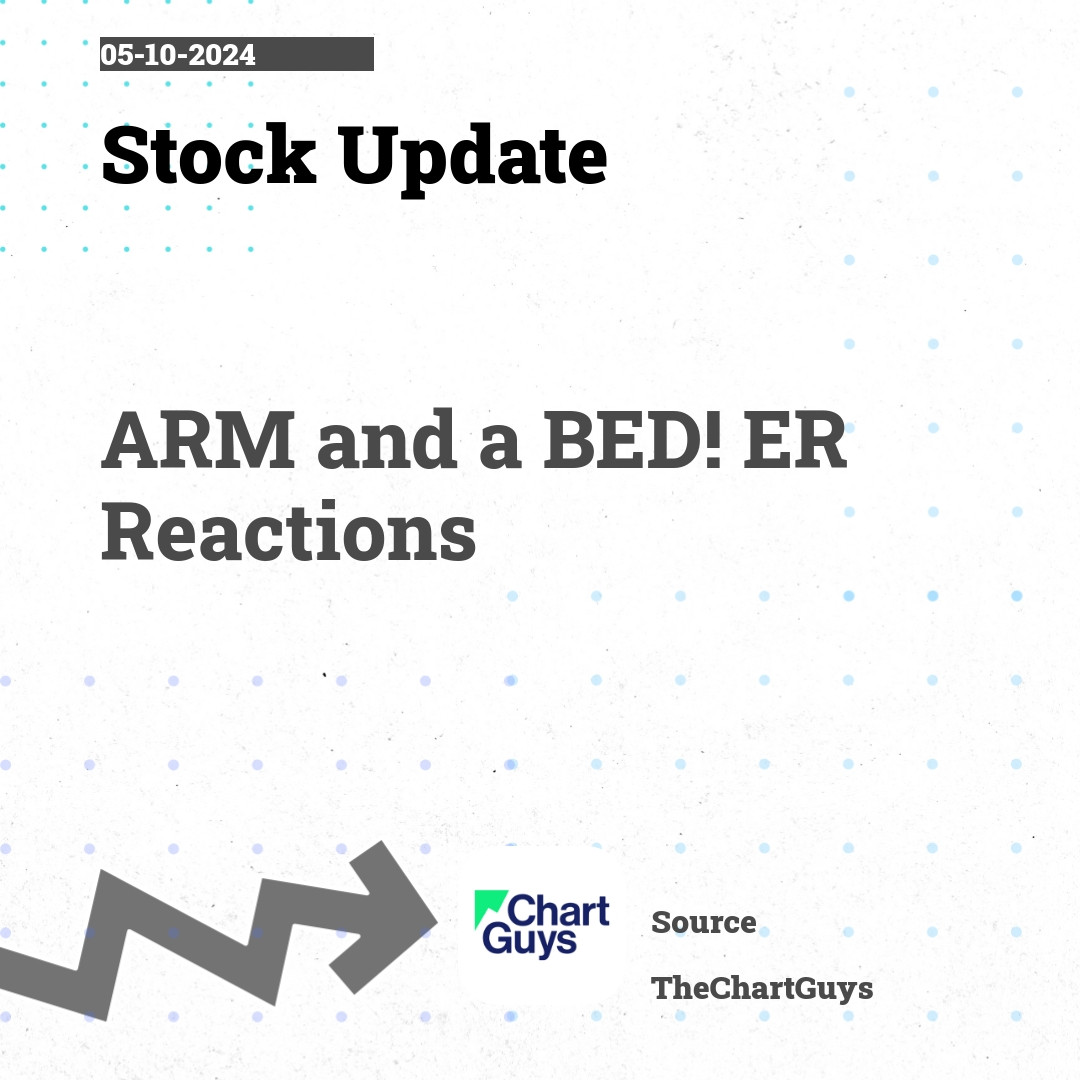 05-10-2024

Stock Update

ARM and a BED! ER Reactions

Chart Guys

Source

TheChartGuys